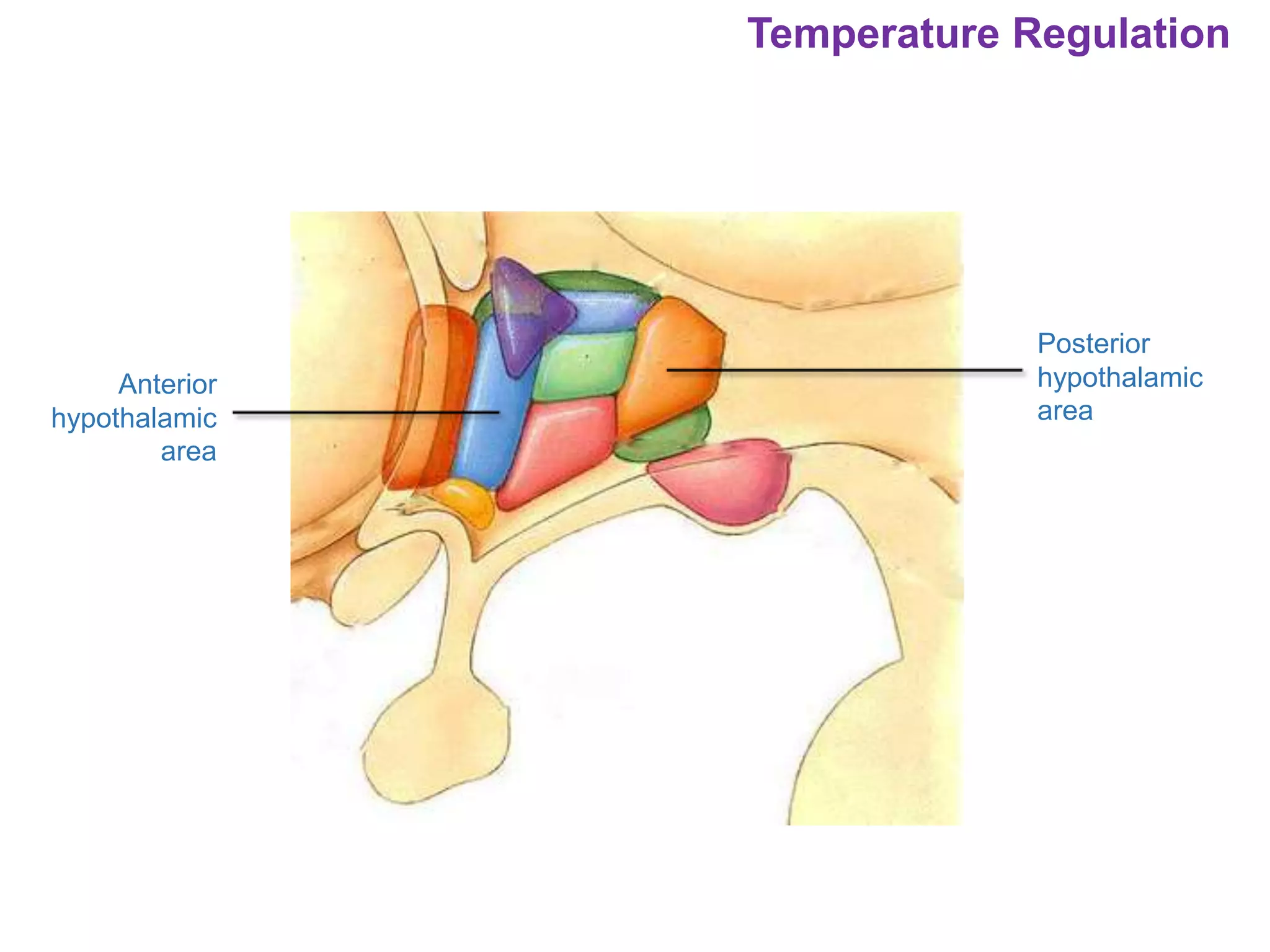 Temperature Regulation

Anterior hypothalamic area

Posterior hypothalamic area